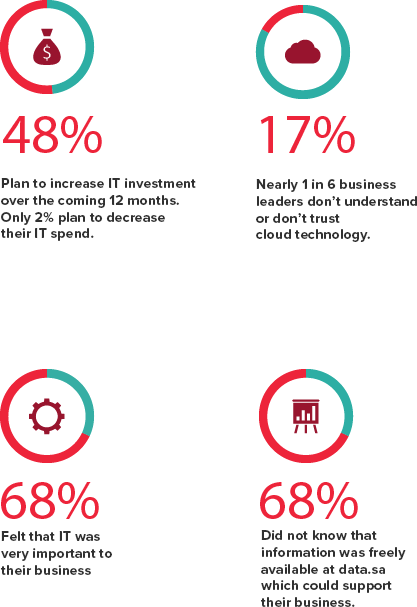 48%

Plan to increase IT investment over the coming 12 months. Only 2% plan to decrease their IT spend.

17%

Nearly 1 in 6 business leaders don't understand or don't trust cloud technology.

68%

Felt that IT was very important to their business

68%

Did not know that information was freely available at data.sa which could support their business.